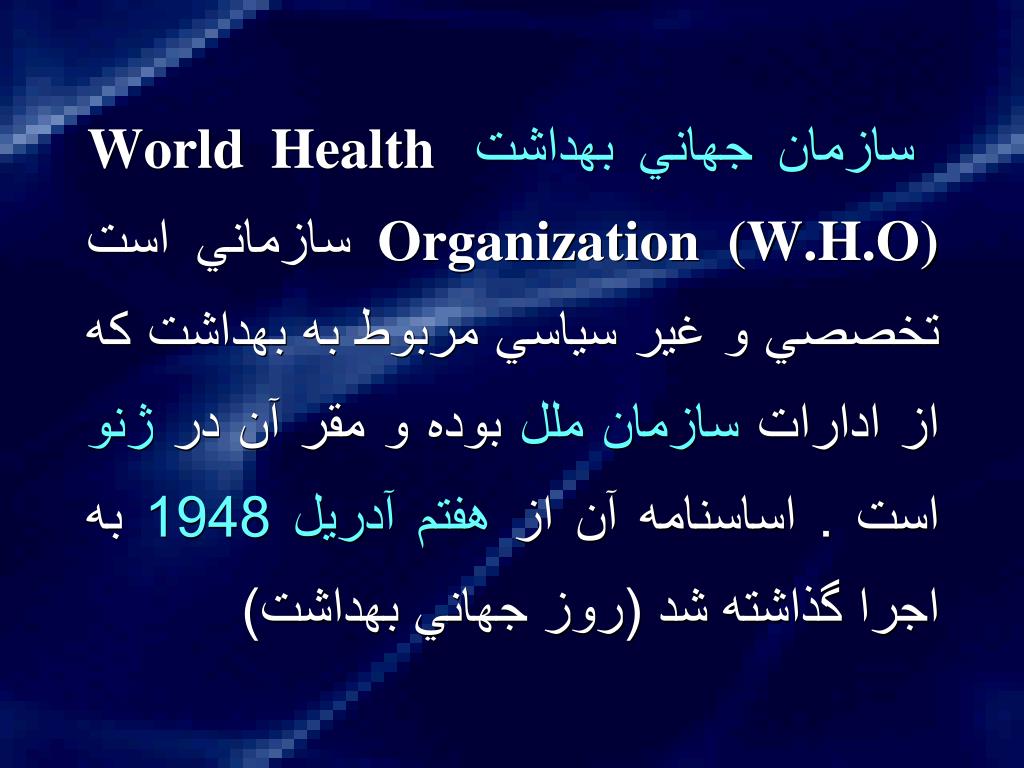 سازمان جهاني بهداشت World Health Organization (W.H.O) سازماني است تخصصي و غير سياسي مربوط به بهداشت كه از ادارات سازمان ملل بوده و مقر آن در ژنو است . اساسنامه آن از هفتم آدريل 1948 به اجرا گذاشته شد (روز جهاني بهداشت)